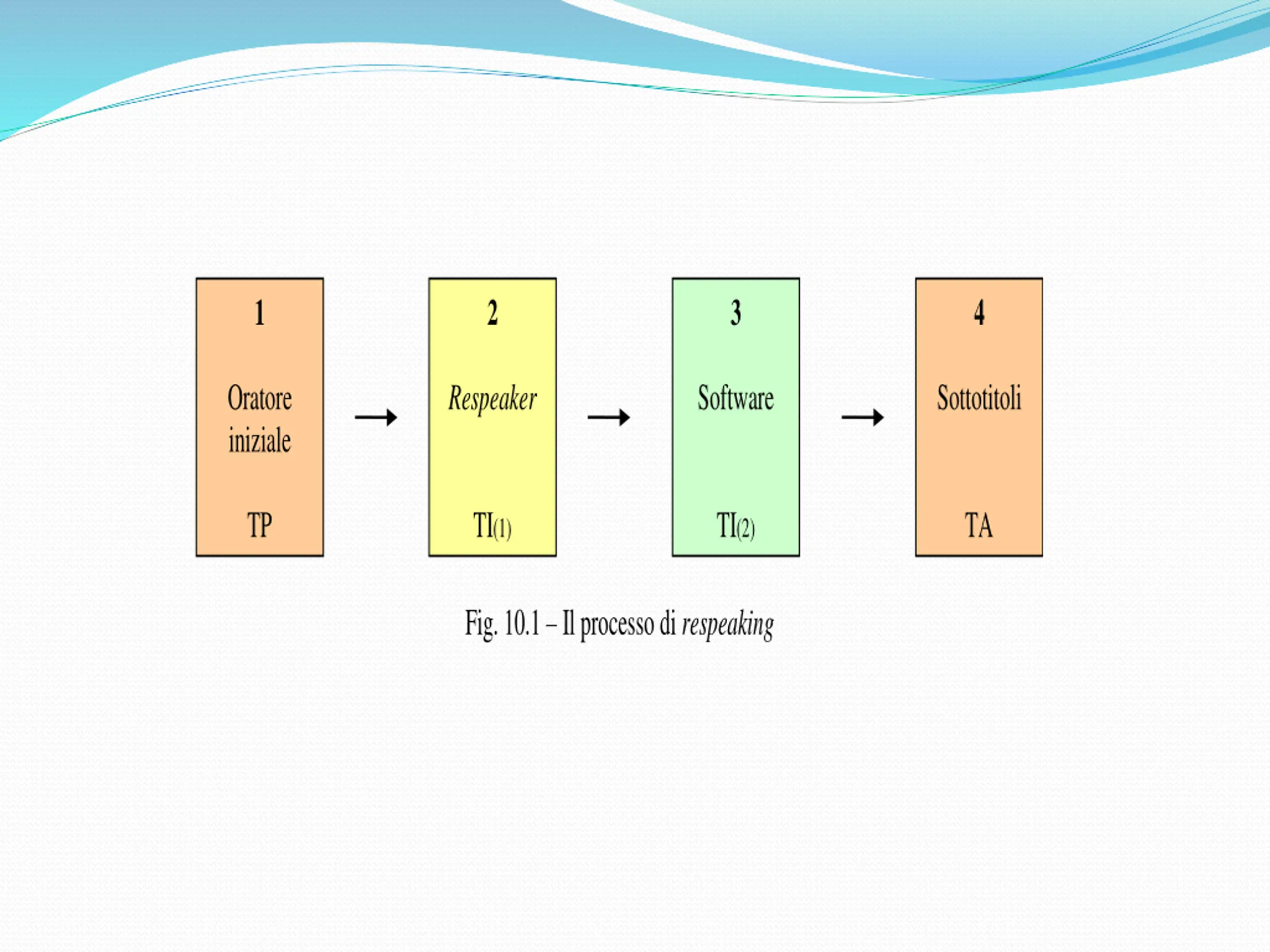 1

Oratore iniziale

TP

→

2

Respeaker

TI(1)

→

3

Software

TI(2)

→

4

Sottotitoli

TA

Fig. 10.1 – Il processo di respeaking